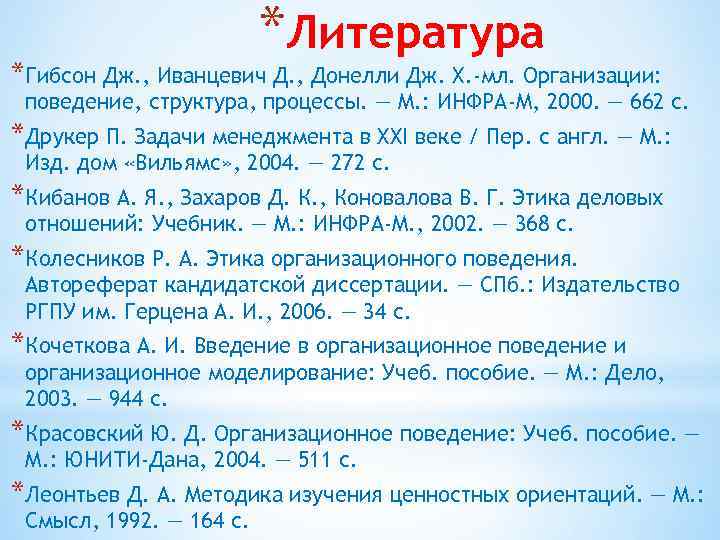 *Литература

*Гибсон Дж., Иванцевич Д., Донелли Дж. Х.-мл. Организации: поведение, структура, процессы. — М.: ИНФРА-М, 2000. — 662 с.

*Друкер П. Задачи менеджмента в XXI веке / Пер. с англ. — М.: Изд. дом «Вильямс», 2004. — 272 с.

*Кибанов А. Я., Захаров Д. К., Коновалова В. Г. Этика деловых отношений: Учебник. — М.: ИНФРА-М., 2002. — 368 с.

*Колесников Р. А. Этика организационного поведения. Автореферат кандидатской диссертации. — СПб.: Издательство РГПУ им. Герцена А. И., 2006. — 34 с.

*Кочеткова А. И. Введение в организационное поведение и организационное моделирование: Учеб. пособие. — М.: Дело, 2003. — 944 с.

*Красовский Ю. Д. Организационное поведение: Учеб. пособие. — М.: ЮНИТИ-Дана, 2004. — 511 с.

*Леонтьев Д. А. Методика изучения ценностных ориентаций. — М.: Смысл, 1992. — 164 с.